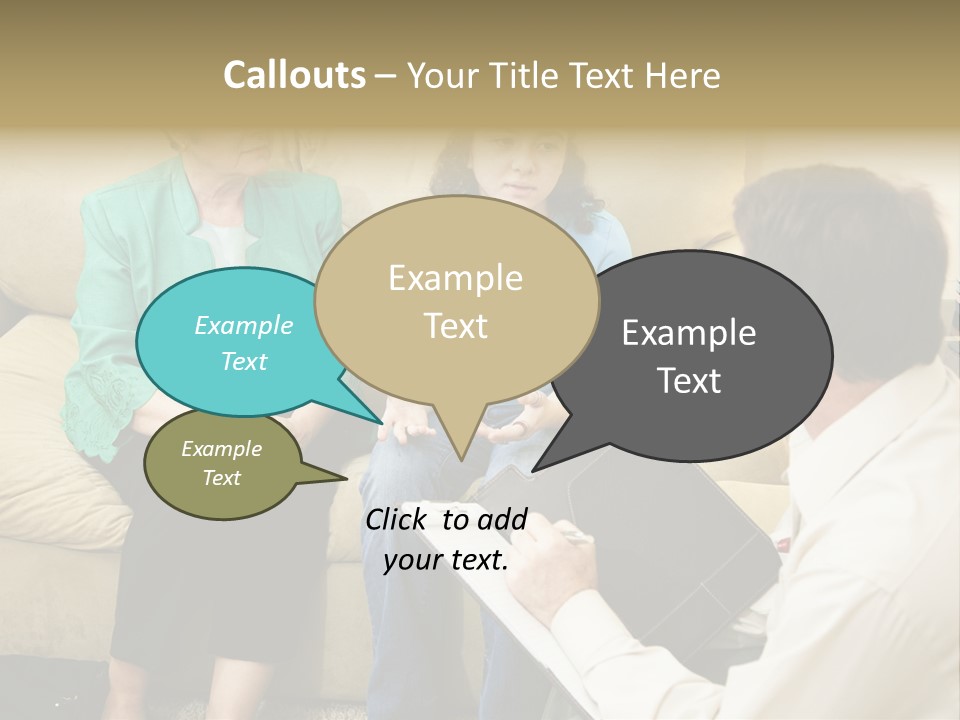 Callouts – Your Title Text Here

Example Text

Example Text

Example Text

Example Text

Click to add your text.